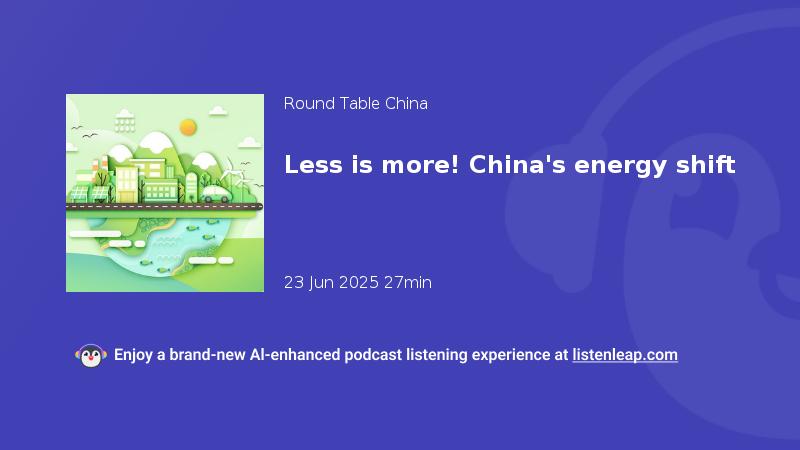 Round Table China

Less is more! China's energy shift

23 Jun 2025 27min

Enjoy a brand-new AI-enhanced podcast listening experience at listenleap.com